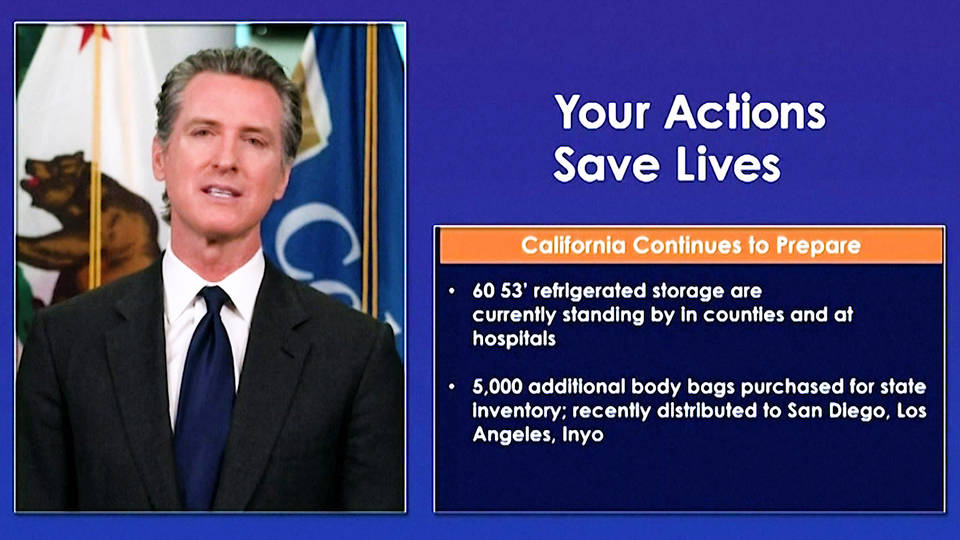 Your Actions Save Lives

California Continues to Prepare

• 60 53' refrigerated storage are currently standing by in counties and at hospitals

• 5,000 additional body bags purchased for state inventory; recently distributed to San Diego, Los Angeles, Inyo